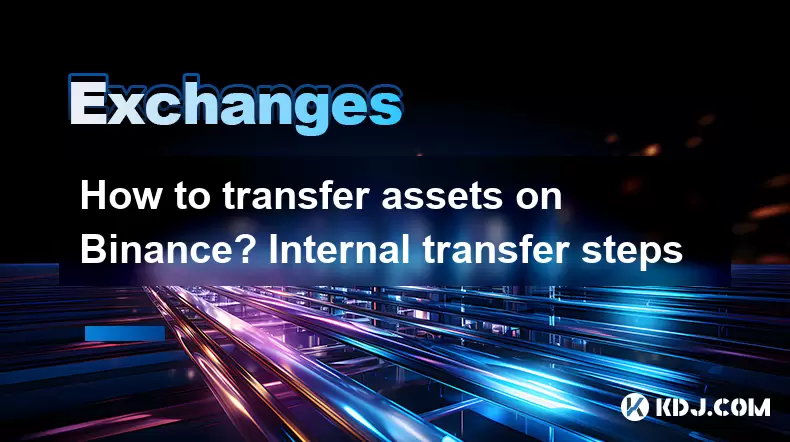 Exchanges

How to transfer assets on Binance? Internal transfer steps

KDJ.COM